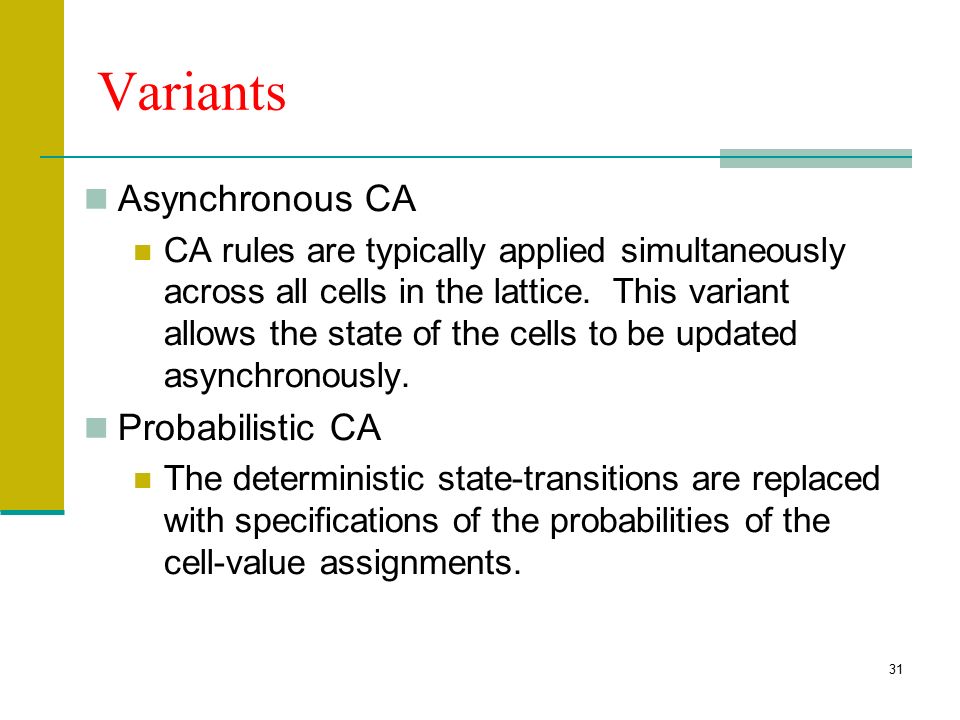 Variants

Asynchronous CA

CA rules are typically applied simultaneously across all cells in the lattice. This variant allows the state of the cells to be updated asynchronously.

Probabilistic CA

The deterministic state-transitions are replaced with specifications of the probabilities of the cell-value assignments.

31